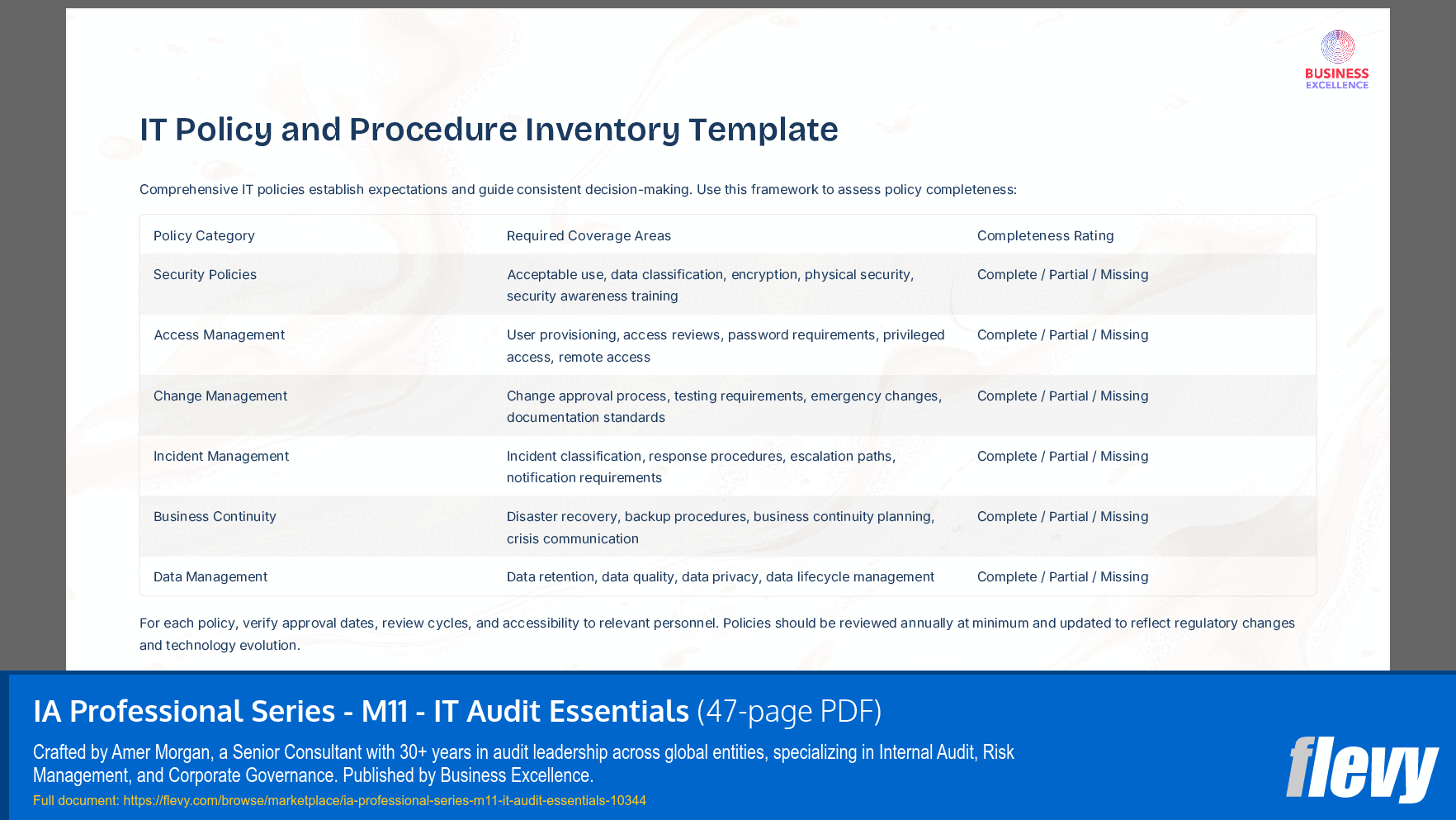 BUSINESS EXCELLENCE

IT Policy and Procedure Inventory Template

Comprehensive IT policies establish expectations and guide consistent decision-making. Use this framework to assess policy completeness:

| Policy Category | Required Coverage Areas | Completeness Rating |
|---|---|---|
| Security Policies | Acceptable use, data classification, encryption, physical security, security awareness training | Complete / Partial / Missing |
| Access Management | User provisioning, access reviews, password requirements, privileged access, remote access | Complete / Partial / Missing |
| Change Management | Change approval process, testing requirements, emergency changes, documentation standards | Complete / Partial / Missing |
| Incident Management | Incident classification, response procedures, escalation paths, notification requirements | Complete / Partial / Missing |
| Business Continuity | Disaster recovery, backup procedures, business continuity planning, crisis communication | Complete / Partial / Missing |
| Data Management | Data retention, data quality, data privacy, data lifecycle management | Complete / Partial / Missing |

For each policy, verify approval dates, review cycles, and accessibility to relevant personnel. Policies should be reviewed annually at minimum and updated to reflect regulatory changes and technology evolution.

IA Professional Series - M11 - IT Audit Essentials (47-page PDF)

Crafted by Amer Morgan, a Senior Consultant with 30+ years in audit leadership across global entities, specializing in Internal Audit, Risk Management, and Corporate Governance. Published by Business Excellence.

Full document: https://flevy.com/browse/marketplace/ia-professional-series-m11-it-audit-essentials-10344

flevy